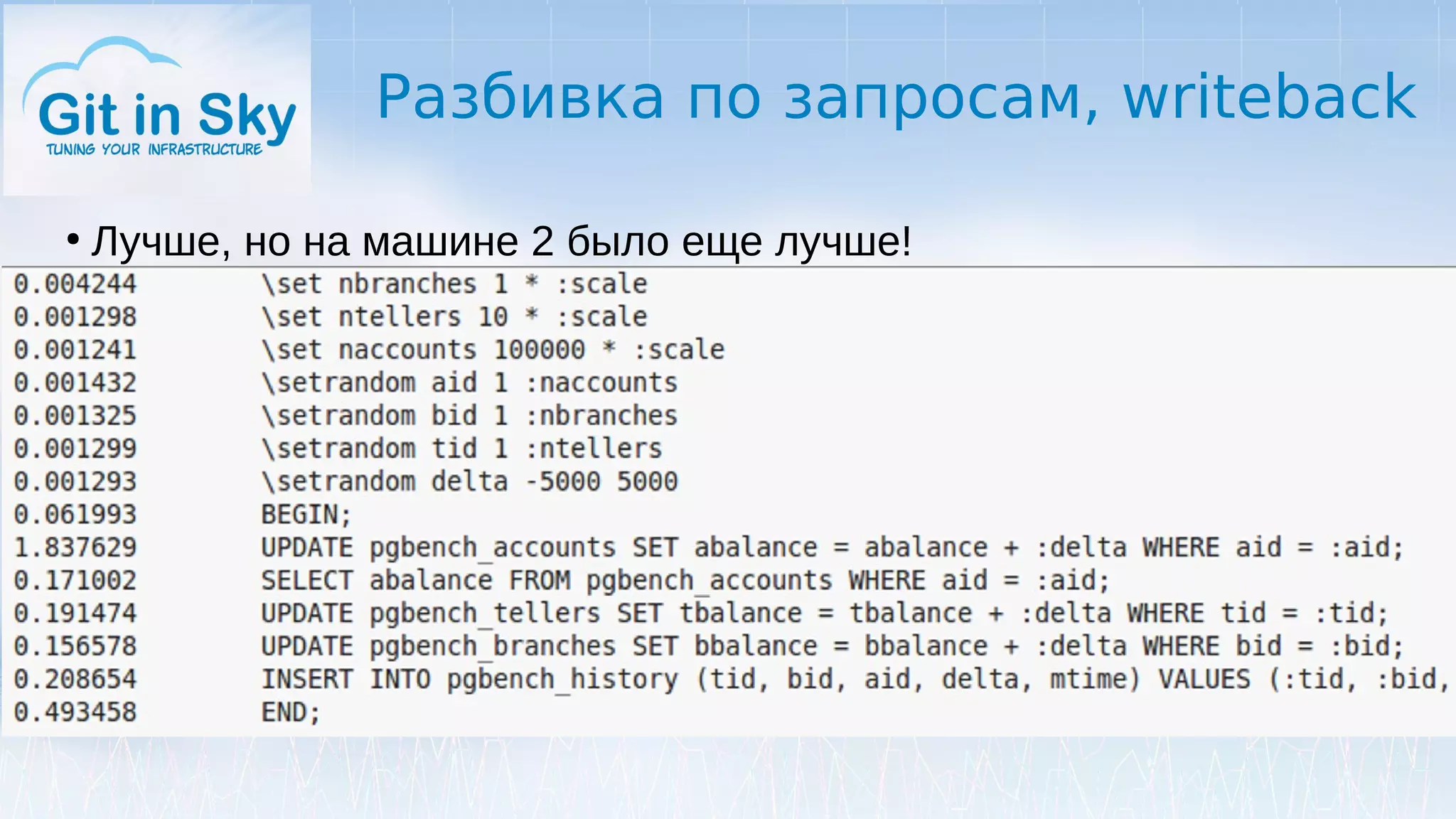 Git in Sky
TUNING YOUR INFRASTRUCTURE

Разбивка по запросам, writeback

• Лучше, но на машине 2 было еще лучше!

0.004244 \set nbranches 1 * :scale
0.001298 \set ntellers 10 * :scale
0.001241 \set naccounts 100000 * :scale
0.001432 \setrandom aid 1 :naccounts
0.001325 \setrandom bid 1 :nbranches
0.001299 \setrandom tid 1 :ntellers
0.001293 \setrandom delta -5000 5000
0.061993 BEGIN;
1.837629 UPDATE pgbench_accounts SET abalance = abalance + :delta WHERE aid = :aid;
0.171002 SELECT abalance FROM pgbench_accounts WHERE aid = :aid;
0.191474 UPDATE pgbench_tellers SET tbalance = tbalance + :delta WHERE tid = :tid;
0.156578 UPDATE pgbench_branches SET bbalance = bbalance + :delta WHERE bid = :bid;
0.208654 INSERT INTO pgbench_history (tid, bid, aid, delta, mtime) VALUES (:tid, :bid,
0.493458 END;